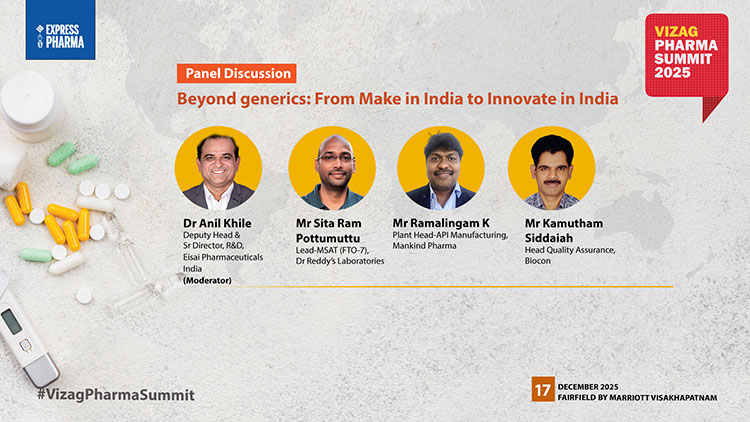 EXPRESS PHARMA

VIZAG PHARMA SUMMIT 2025

Panel Discussion

Beyond generics: From Make in India to Innovate in India

Dr Anil Khile
Deputy Head & Sr Director, R&D, Eisai Pharmaceuticals India
(Moderator)

Mr Sita Ram Pottumuttu
Lead-MSAT (FTO-7), Dr Reddy's Laboratories

Mr Ramalingam K
Plant Head-API Manufacturing, Mankind Pharma

Mr Kamutham Siddaiah
Head Quality Assurance, Biocon

#VizagPharmaSummit

17 DECEMBER 2025
FAIRFIELD BY MARRIOTT VISAKHAPATNAM